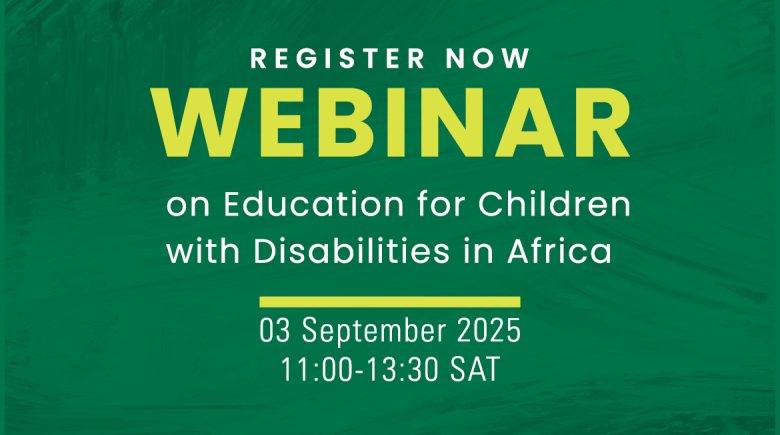 REGISTER NOW
WEBINAR
on Education for Children with Disabilities in Africa

03 September 2025
11:00-13:30 SAT